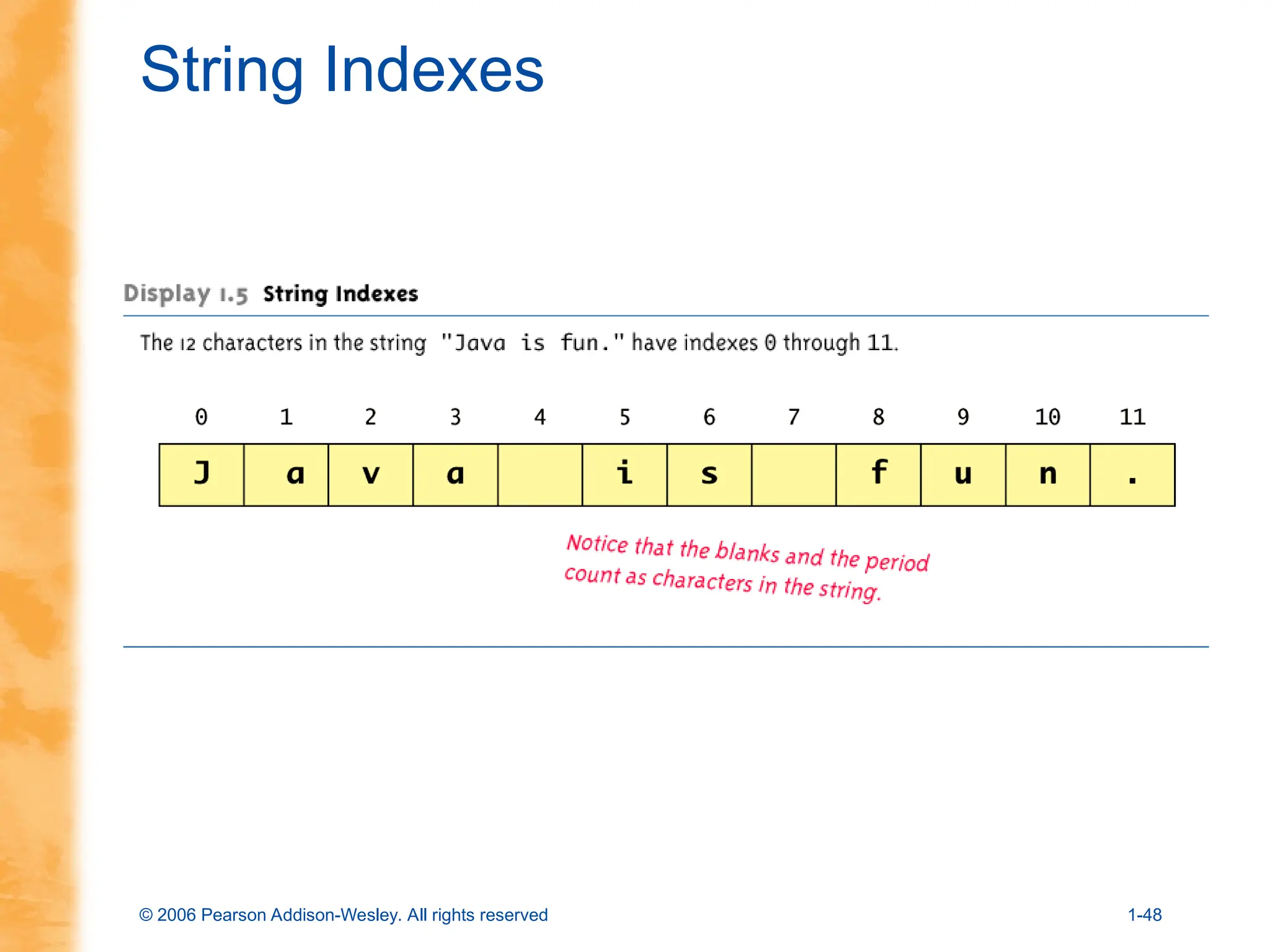 String Indexes

Display 1.5 String Indexes

The 12 characters in the string "Java is fun." have indexes 0 through 11.

| 0 | 1 | 2 | 3 | 4 | 5 | 6 | 7 | 8 | 9 | 10 | 11 |
|---|---|---|---|---|---|---|---|---|---|---|---|
| J | a | v | a |  | i | s |  | f | u | n | . |

Notice that the blanks and the period count as characters in the string.

© 2006 Pearson Addison-Wesley. All rights reserved

1-48